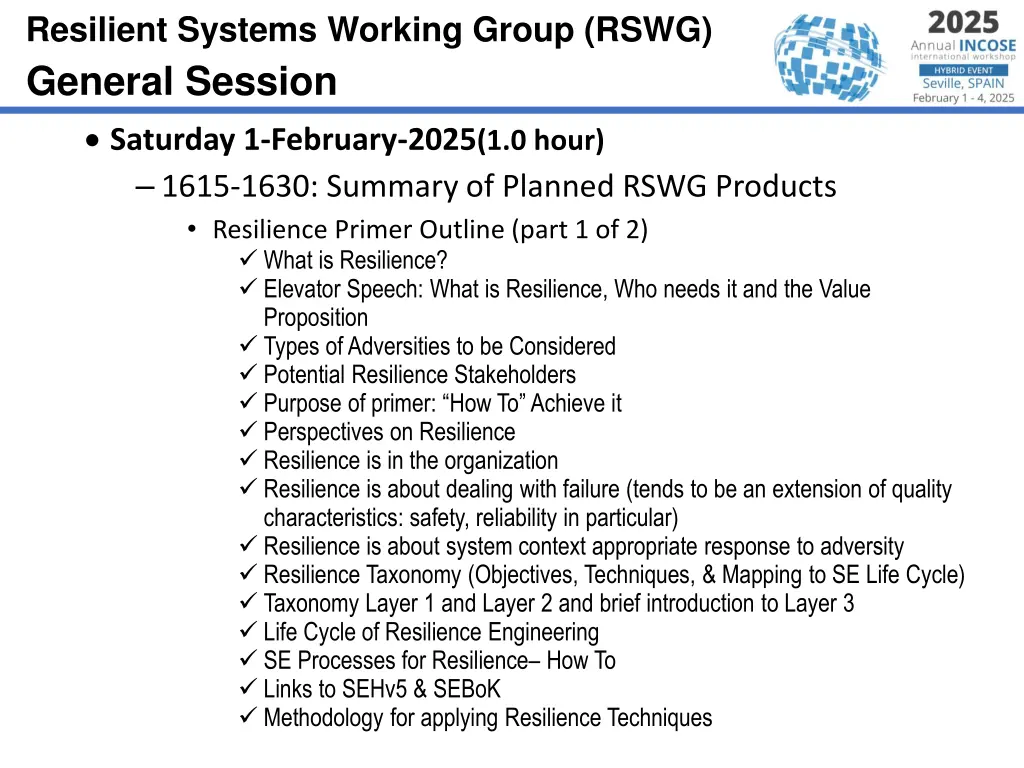 Resilient Systems Working Group (RSWG)
General Session

2025 Annual INCOSE international workshop
HYBRID EVENT
Seville, SPAIN
February 1 - 4, 2025

• Saturday 1-February-2025(1.0 hour)
– 1615-1630: Summary of Planned RSWG Products
• Resilience Primer Outline (part 1 of 2)
✓ What is Resilience?
✓ Elevator Speech: What is Resilience, Who needs it and the Value Proposition
✓ Types of Adversities to be Considered
✓ Potential Resilience Stakeholders
✓ Purpose of primer: “How To” Achieve it
✓ Perspectives on Resilience
✓ Resilience is in the organization
✓ Resilience is about dealing with failure (tends to be an extension of quality characteristics: safety, reliability in particular)
✓ Resilience is about system context appropriate response to adversity
✓ Resilience Taxonomy (Objectives, Techniques, & Mapping to SE Life Cycle)
✓ Taxonomy Layer 1 and Layer 2 and brief introduction to Layer 3
✓ Life Cycle of Resilience Engineering
✓ SE Processes for Resilience– How To
✓ Links to SEHv5 & SEBoK
✓ Methodology for applying Resilience Techniques